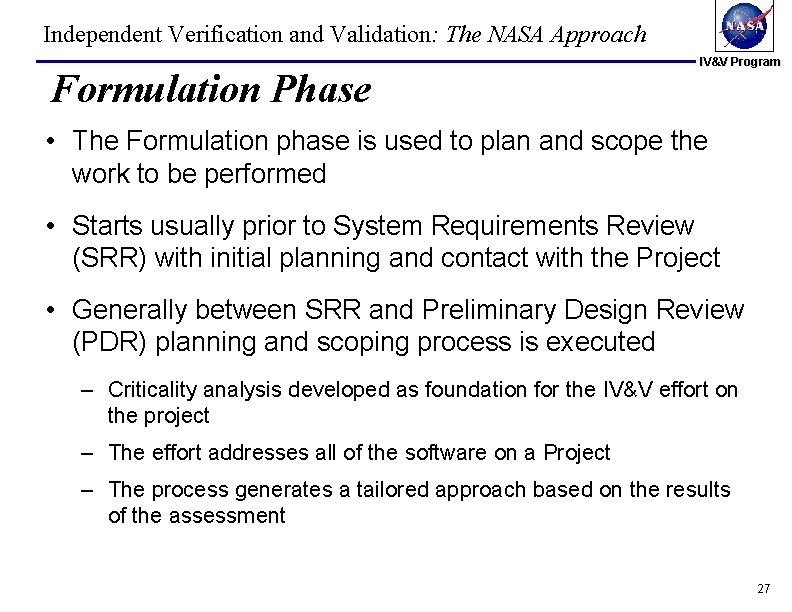 Independent Verification and Validation: The NASA Approach

NASA

IV&V Program

Formulation Phase

• The Formulation phase is used to plan and scope the work to be performed

• Starts usually prior to System Requirements Review (SRR) with initial planning and contact with the Project

• Generally between SRR and Preliminary Design Review (PDR) planning and scoping process is executed

– Criticality analysis developed as foundation for the IV&V effort on the project

– The effort addresses all of the software on a Project

– The process generates a tailored approach based on the results of the assessment

27